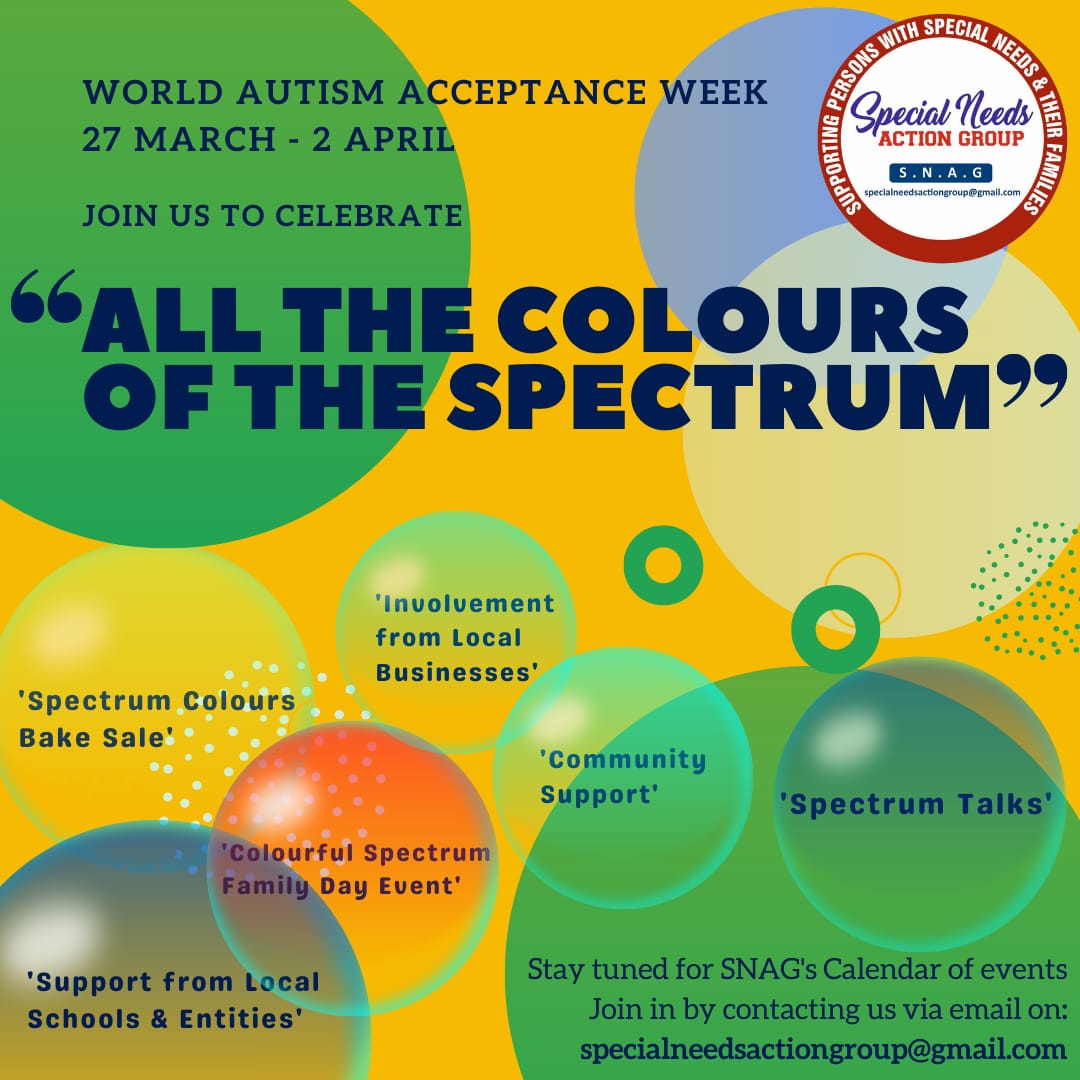 WORLD AUTISM ACCEPTANCE WEEK
27 MARCH - 2 APRIL

JOIN US TO CELEBRATE

SUPPORTING PERSONS WITH SPECIAL NEEDS & THEIR FAMILIES
Special Needs
ACTION GROUP
S.N.A.G
specialneedsactiongroup@gmail.com

"ALL THE COLOURS OF THE SPECTRUM"

'Involvement from Local Businesses'

'Spectrum Colours Bake Sale'

'Community Support'

'Spectrum Talks'

'Colourful Spectrum Family Day Event'

'Support from Local Schools & Entities'

Stay tuned for SNAG's Calendar of events
Join in by contacting us via email on:
specialneedsactiongroup@gmail.com